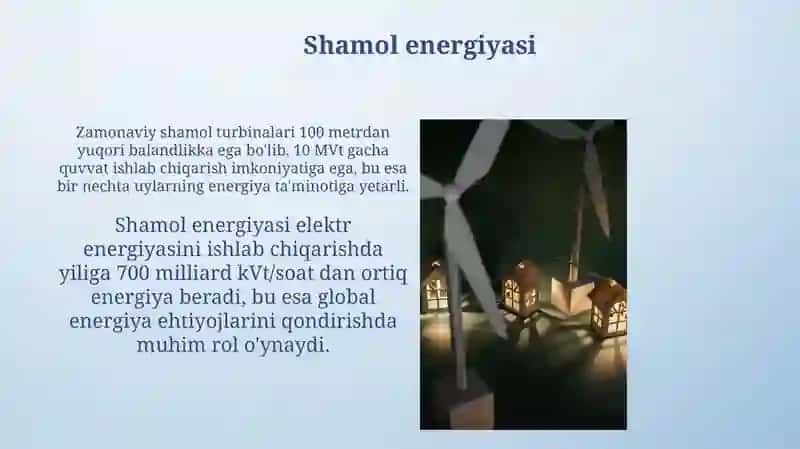 Shamol energiyasi

Zamonaviy shamol turbinalari 100 metrdan yuqori balandlikka ega bo'lib, 10 MVt gacha quvvat ishlab chiqarish imkoniyatiga ega, bu esa bir nechta uylarning energiya ta'minotiga yetarli.

Shamol energiyasi elektr energiyasini ishlab chiqarishda yiliga 700 milliard kVt/soat dan ortiq energiya beradi, bu esa global energiya ehtiyojlarini qondirishda muhim rol o'ynaydi.